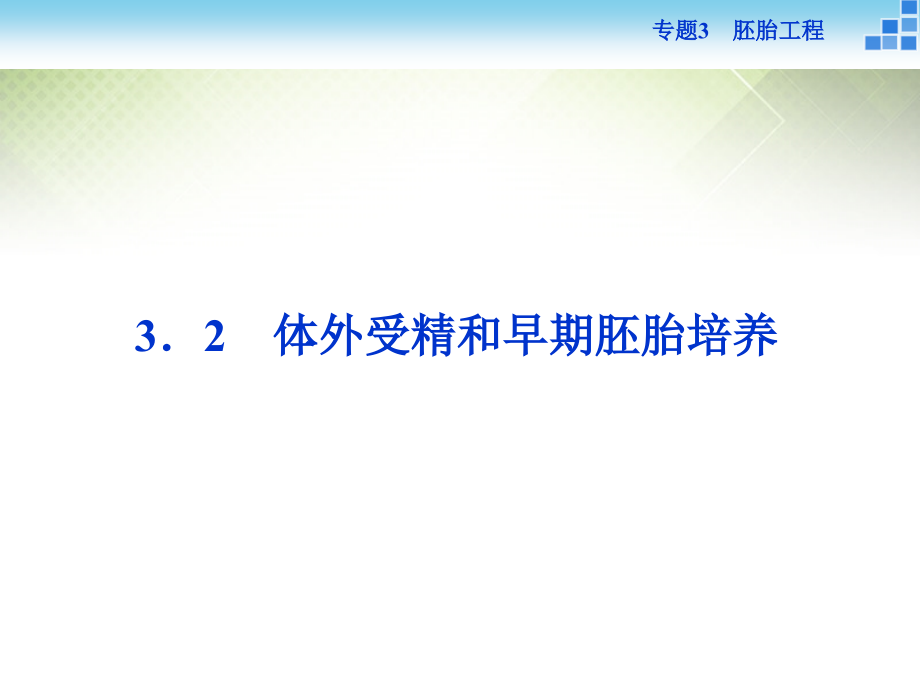 专题3　胚胎工程

3．2　体外受精和早期胚胎培养